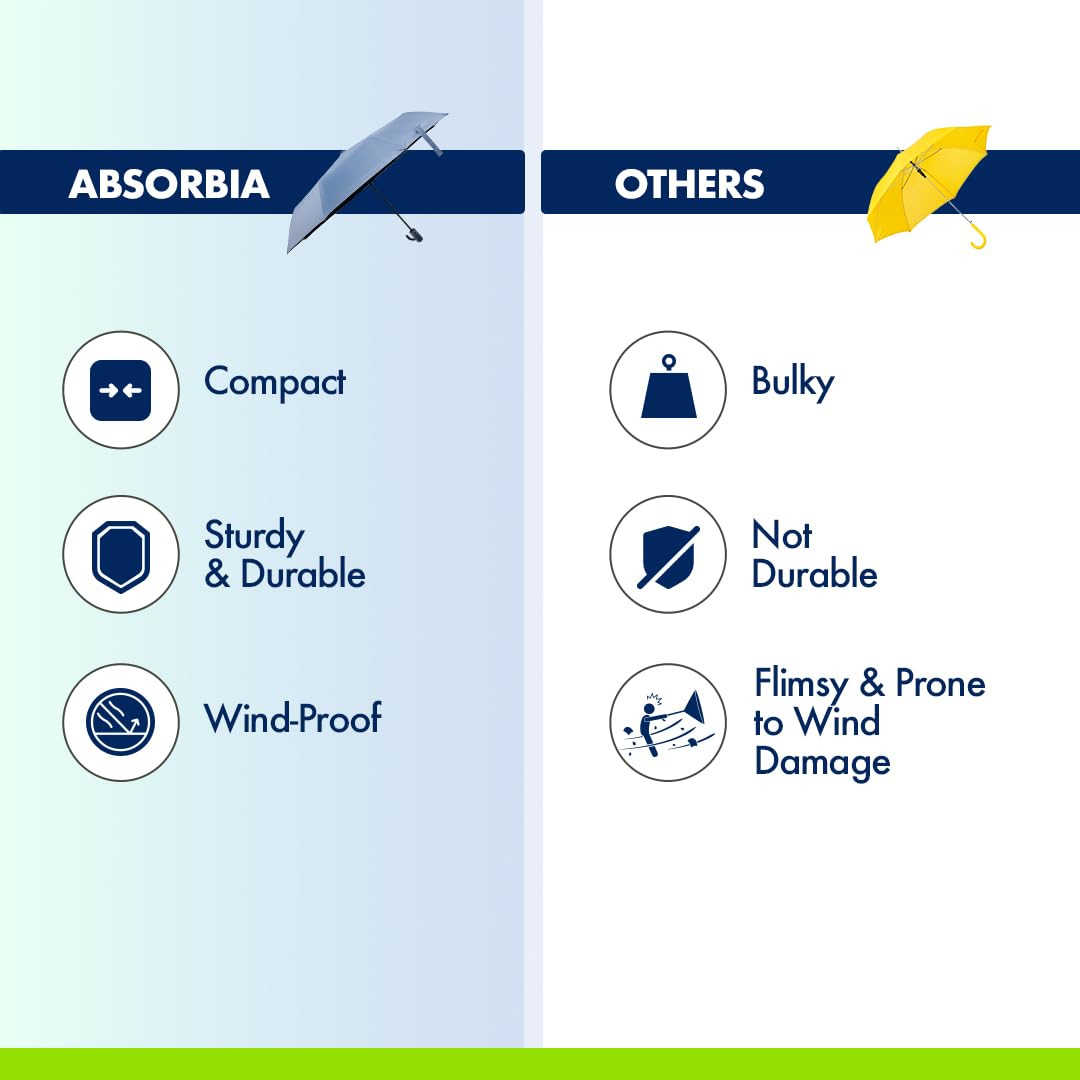 ABSORBIA

Compact

Sturdy & Durable

Wind-Proof

OTHERS

Bulky

Not Durable

Flimsy & Prone to Wind Damage